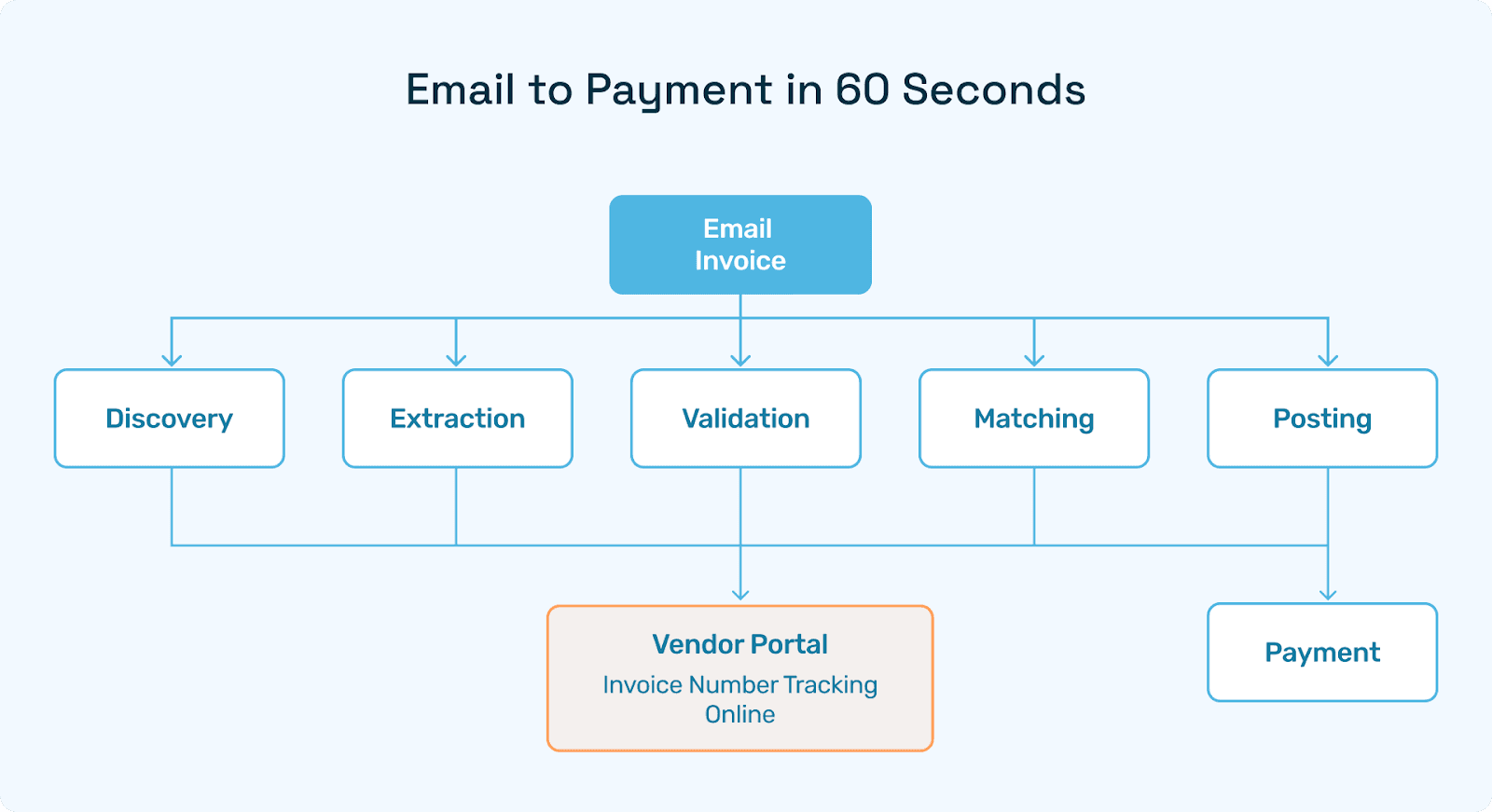 Email to Payment in 60 Seconds

Email Invoice

Discovery

Extraction

Validation

Matching

Posting

Vendor Portal
Invoice Number Tracking Online

Payment